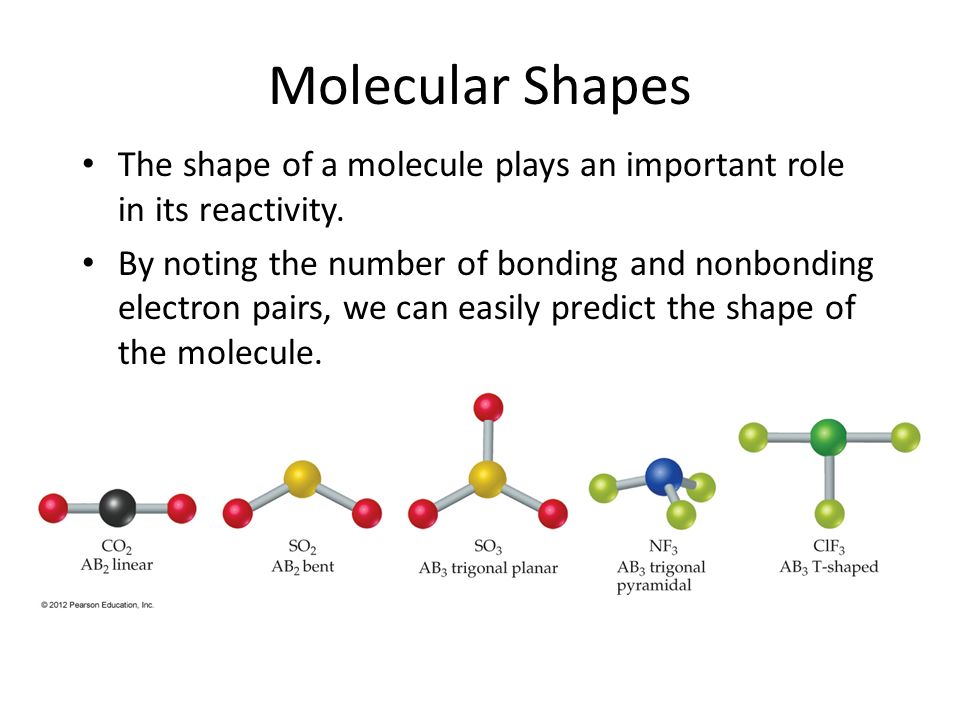 Molecular Shapes

• The shape of a molecule plays an important role in its reactivity.

• By noting the number of bonding and nonbonding electron pairs, we can easily predict the shape of the molecule.

$CO_2$
$AB_2$ linear

$SO_2$
$AB_2$ bent

$SO_3$
$AB_3$ trigonal planar

$NF_3$
$AB_3$ trigonal pyramidal

$ClF_3$
$AB_3$ T-shaped

© 2012 Pearson Education, Inc.